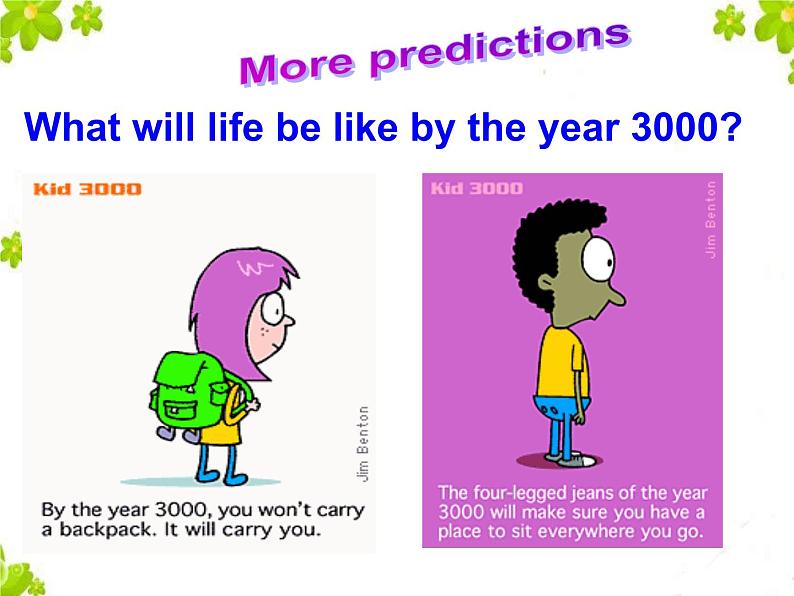 More predictions

What will life be like by the year 3000?

Kid 3000

Jim Benton

By the year 3000, you won't carry a backpack. It will carry you.

Kid 3000

Jim Benton

The four-legged jeans of the year 3000 will make sure you have a place to sit everywhere you go.